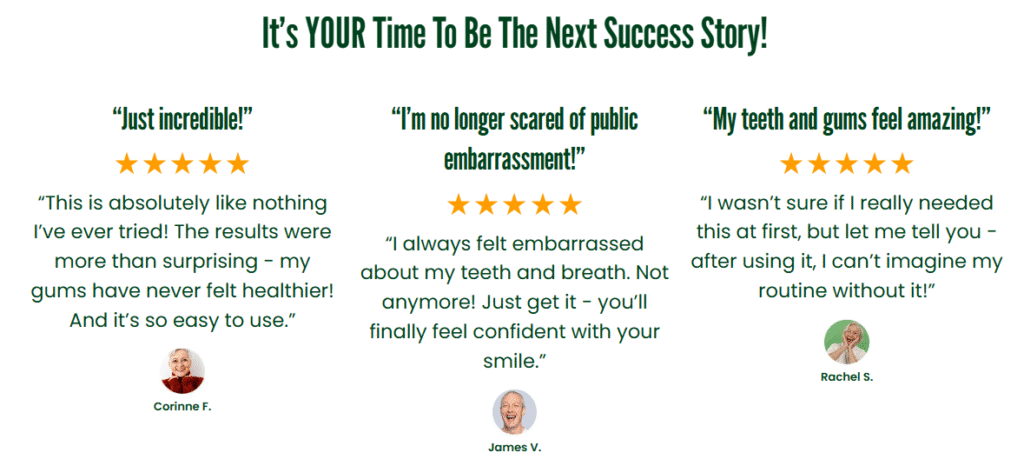 It's YOUR Time To Be The Next Success Story!

"Just incredible!"

★★★★★

"This is absolutely like nothing I've ever tried! The results were more than surprising - my gums have never felt healthier! And it's so easy to use."

Corinne F.

"I'm no longer scared of public embarrassment!"

★★★★★

"I always felt embarrassed about my teeth and breath. Not anymore! Just get it - you'll finally feel confident with your smile."

James V.

"My teeth and gums feel amazing!"

★★★★★

"I wasn't sure if I really needed this at first, but let me tell you - after using it, I can't imagine my routine without it!"

Rachel S.